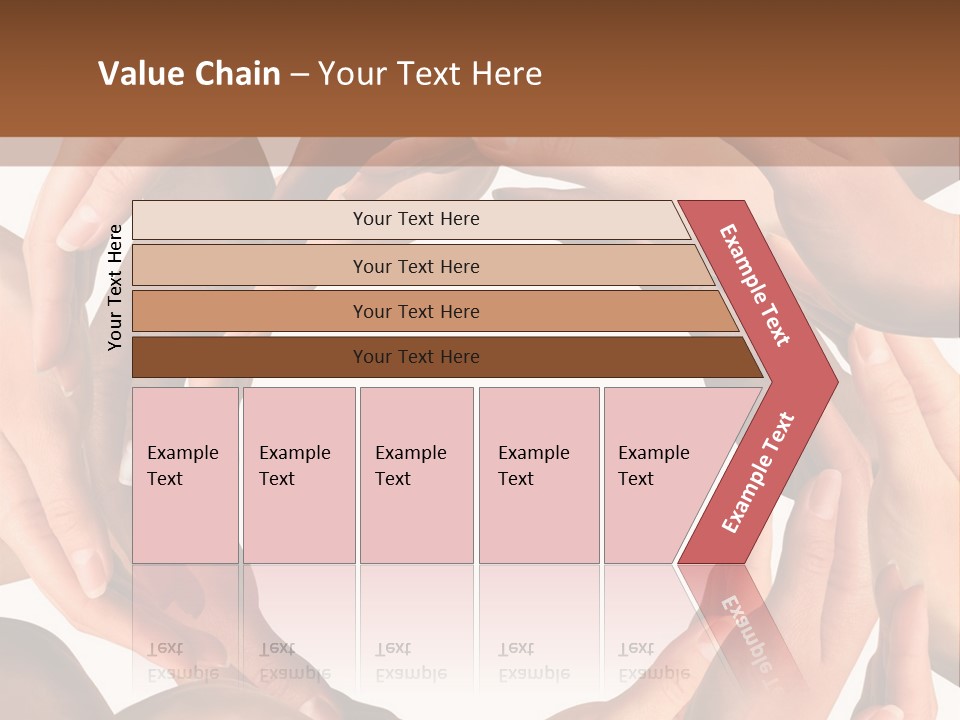 Value Chain – Your Text Here

Your Text Here

Your Text Here

Your Text Here

Your Text Here

Your Text Here

Example Text

Example Text

Example Text

Example Text

Example Text

Example Text

Example Text